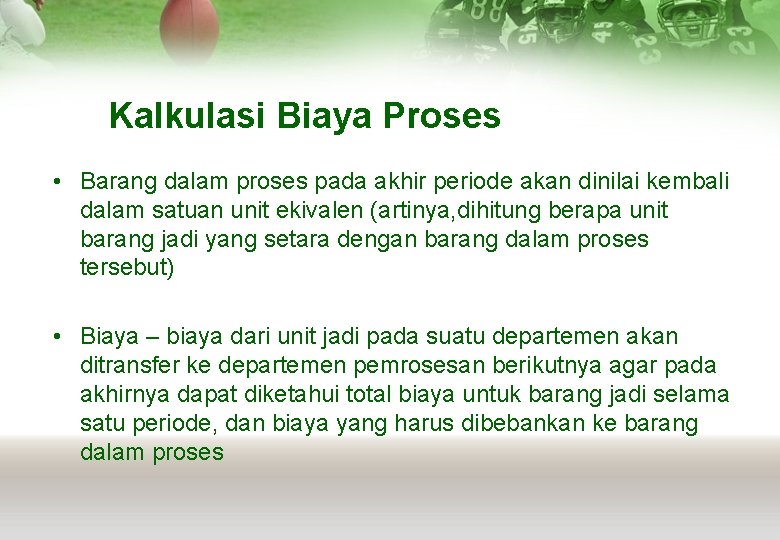 Kalkulasi Biaya Proses

• Barang dalam proses pada akhir periode akan dinilai kembali dalam satuan unit ekivalen (artinya,dihitung berapa unit barang jadi yang setara dengan barang dalam proses tersebut)

• Biaya – biaya dari unit jadi pada suatu departemen akan ditransfer ke departemen pemrosesan berikutnya agar pada akhirnya dapat diketahui total biaya untuk barang jadi selama satu periode, dan biaya yang harus dibebankan ke barang dalam proses